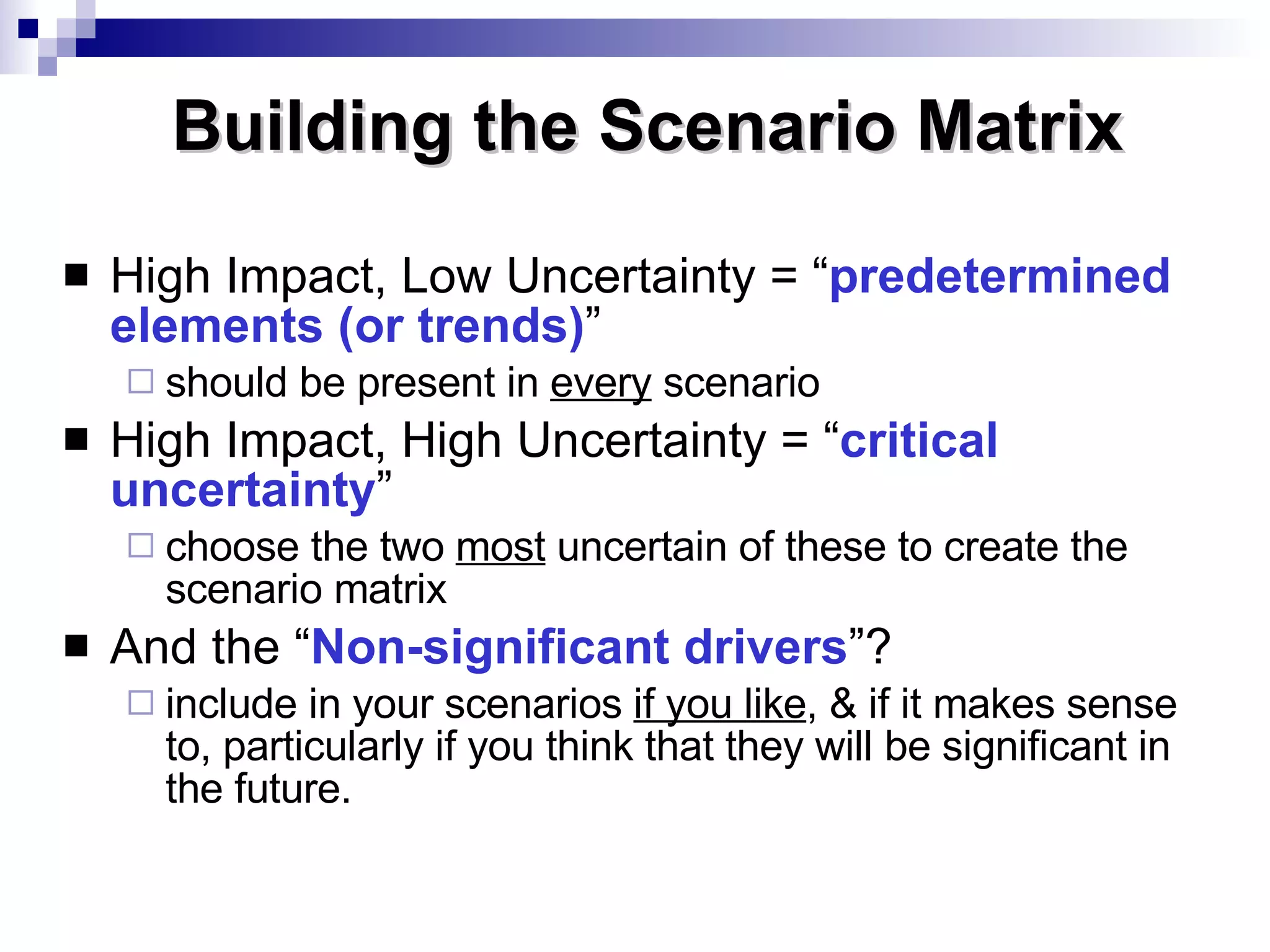 Building the Scenario Matrix

■ High Impact, Low Uncertainty = “predetermined elements (or trends)”

□ should be present in every scenario

■ High Impact, High Uncertainty = “critical uncertainty”

□ choose the two most uncertain of these to create the scenario matrix

■ And the “Non-significant drivers”?

□ include in your scenarios if you like, & if it makes sense to, particularly if you think that they will be significant in the future.